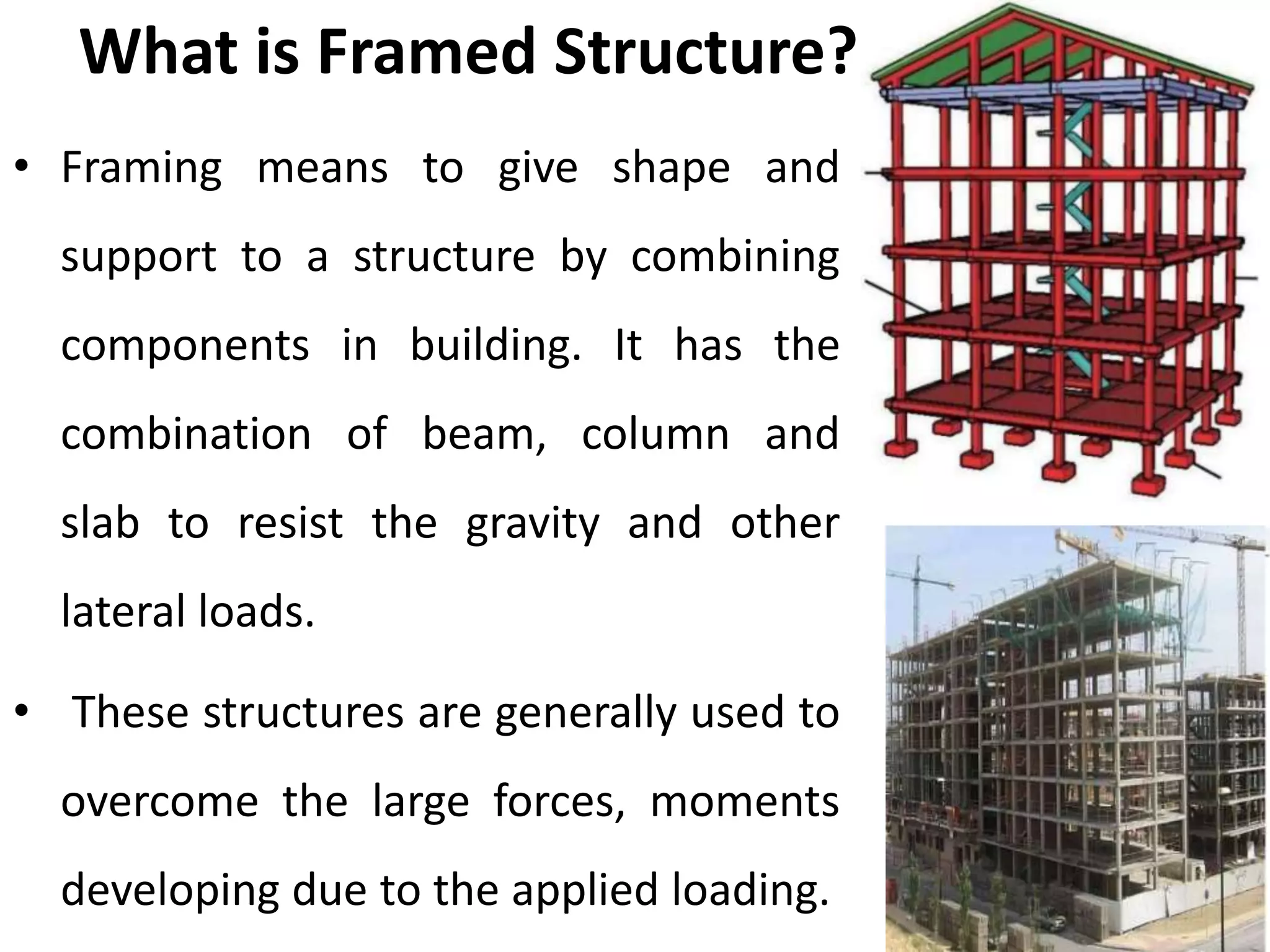 What is Framed Structure?

• Framing means to give shape and support to a structure by combining components in building. It has the combination of beam, column and slab to resist the gravity and other lateral loads.

• These structures are generally used to overcome the large forces, moments developing due to the applied loading.